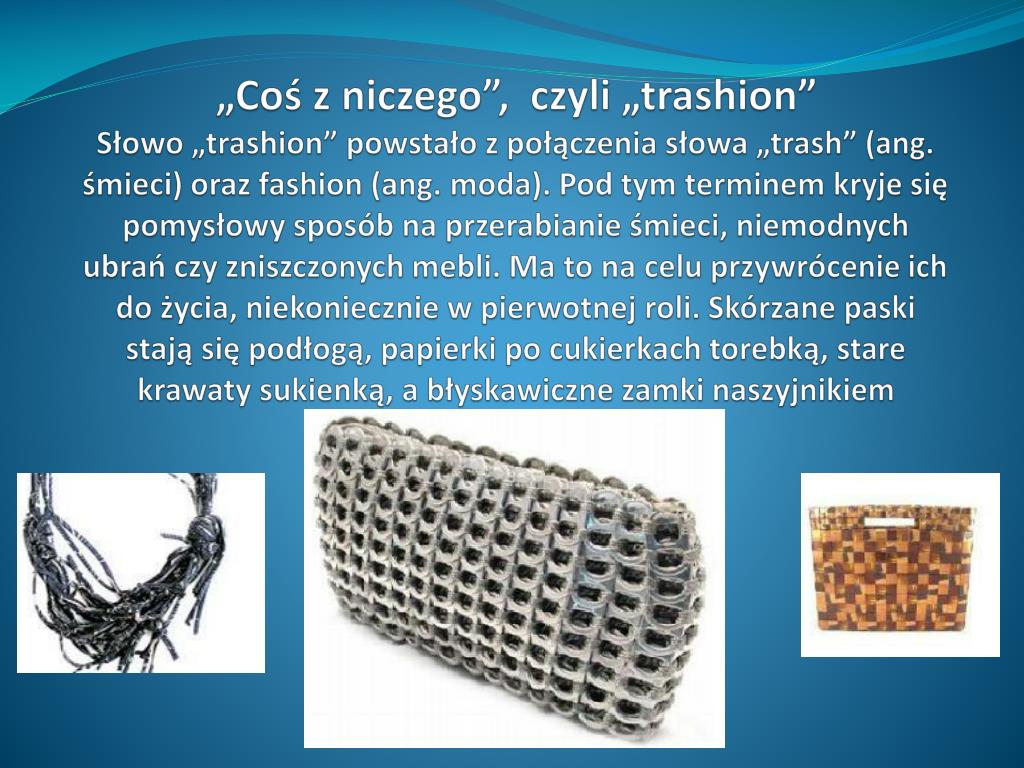 „Coś z niczego”, czyli „trashion”

Słowo „trashion” powstało z połączenia słowa „trash” (ang. śmieci) oraz fashion (ang. moda). Pod tym terminem kryje się pomysłowy sposób na przerabianie śmieci, niemodnych ubrań czy zniszczonych mebli. Ma to na celu przywrócenie ich do życia, niekoniecznie w pierwotnej roli. Skórzane paski stają się podłogą, papierki po cukierkach torebką, stare krawaty sukienką, a błyskawiczne zamki naszyjnikiem